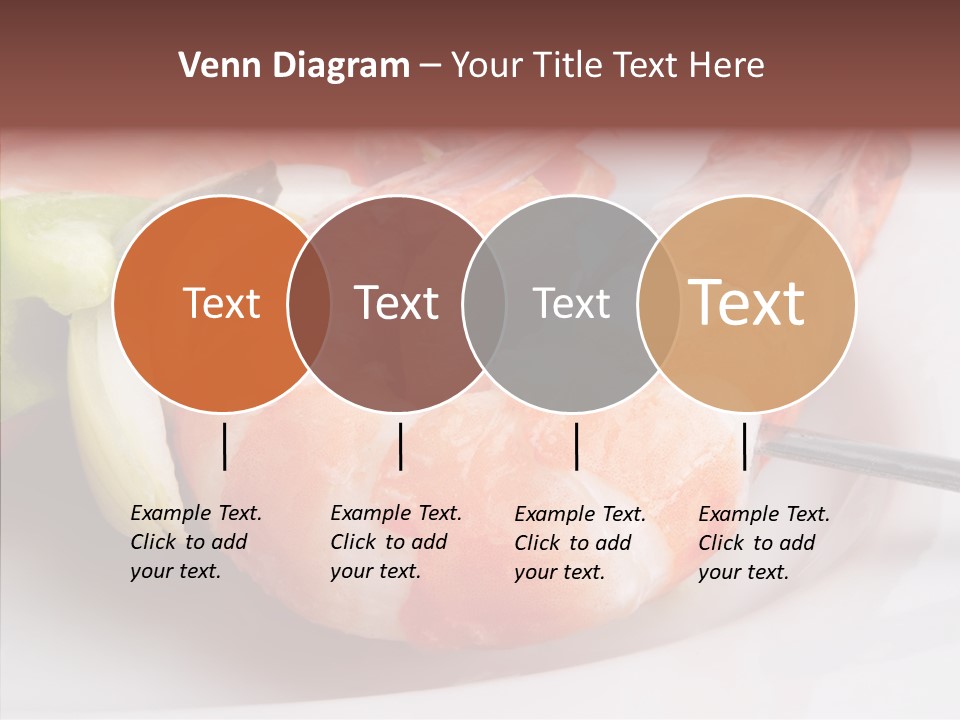 Venn Diagram – Your Title Text Here

Text

Text

Text

Text

Example Text. Click to add your text.

Example Text. Click to add your text.

Example Text. Click to add your text.

Example Text. Click to add your text.